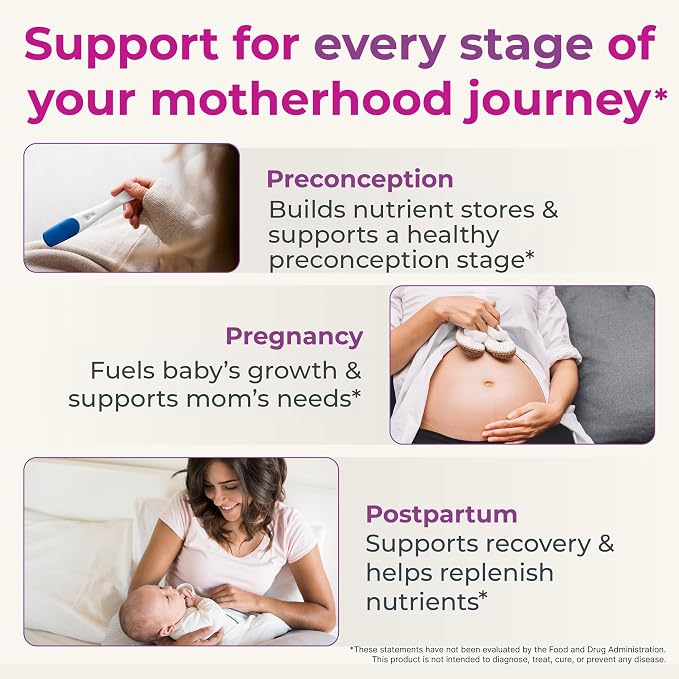 Support for every stage of your motherhood journey*

Preconception
Builds nutrient stores & supports a healthy preconception stage*

Pregnancy
Fuels baby's growth & supports mom's needs*

Postpartum
Supports recovery & helps replenish nutrients*

*These statements have not been evaluated by the Food and Drug Administration. This product is not intended to diagnose, treat, cure, or prevent any disease.